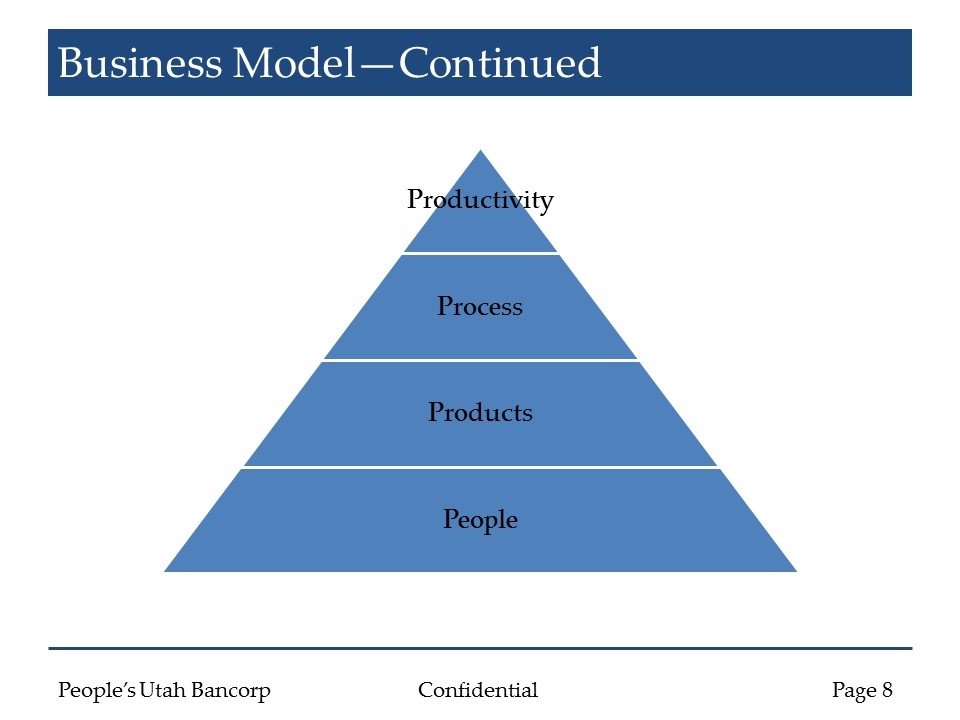 Business Model—Continued

Productivity

Process

Products

People

People's Utah Bancorp

Confidential

Page 8